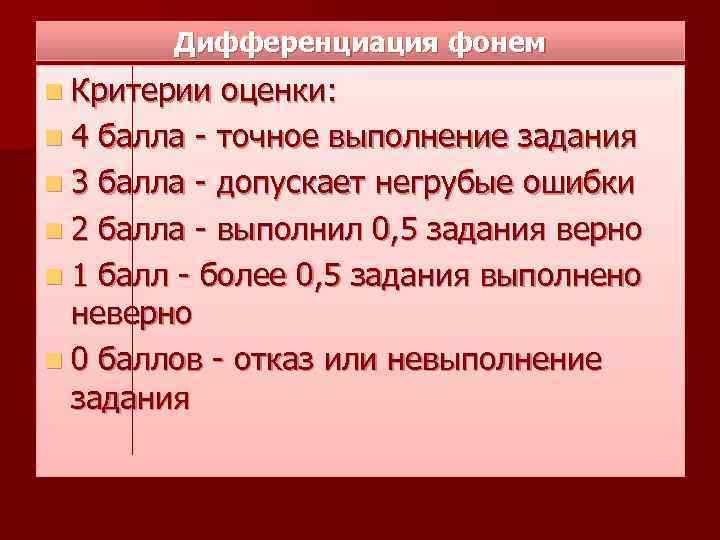 Дифференциация фонем

Критерии оценки:
4 балла - точное выполнение задания
3 балла - допускает негрубые ошибки
2 балла - выполнил 0,5 задания верно
1 балл - более 0,5 задания выполнено неверно
0 баллов - отказ или невыполнение задания